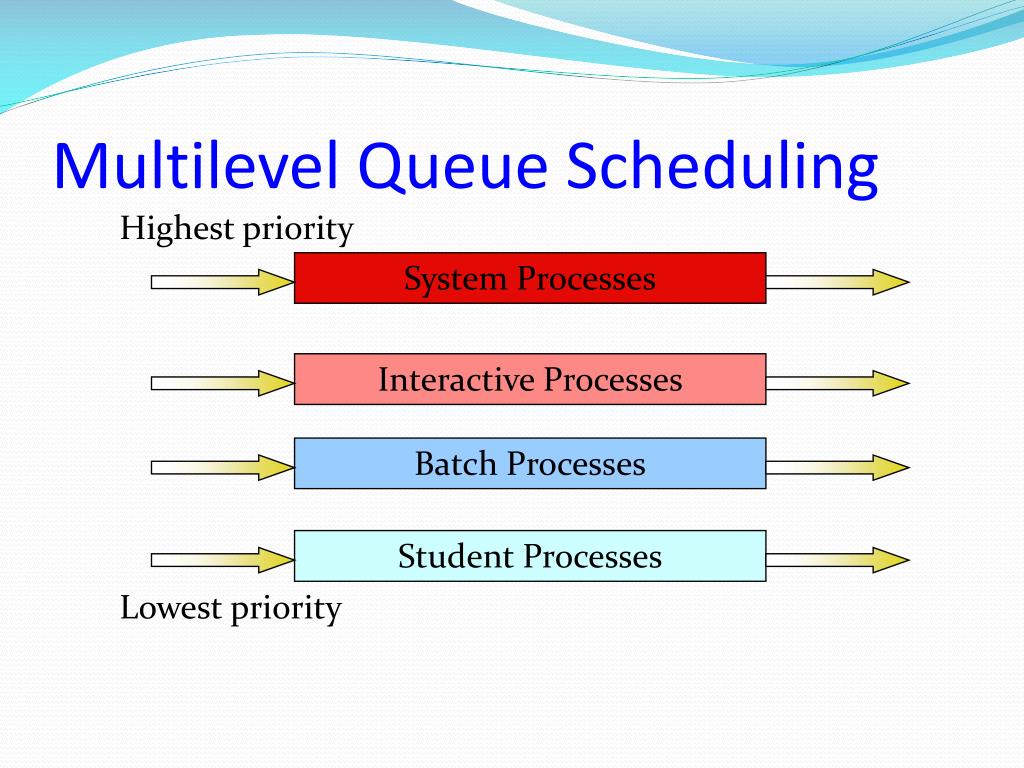 Multilevel Queue Scheduling

Highest priority

System Processes

Interactive Processes

Batch Processes

Student Processes

Lowest priority